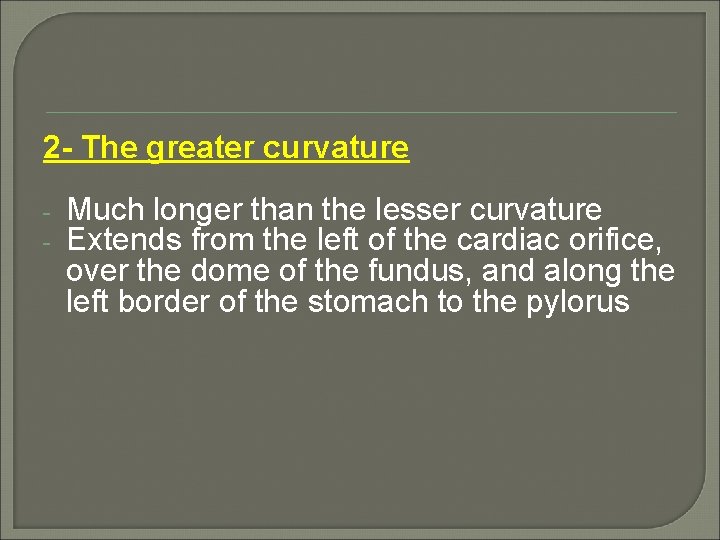 2- The greater curvature

- Much longer than the lesser curvature
- Extends from the left of the cardiac orifice, over the dome of the fundus, and along the left border of the stomach to the pylorus